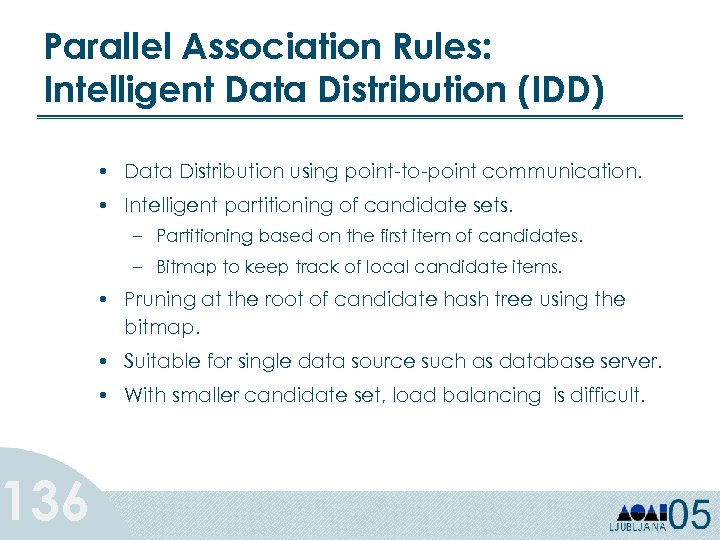 Parallel Association Rules: Intelligent Data Distribution (IDD)

• Data Distribution using point-to-point communication.

• Intelligent partitioning of candidate sets.

– Partitioning based on the first item of candidates.

– Bitmap to keep track of local candidate items.

• Pruning at the root of candidate hash tree using the bitmap.

• Suitable for single data source such as database server.

• With smaller candidate set, load balancing is difficult.

136

LJUBLJANA 05